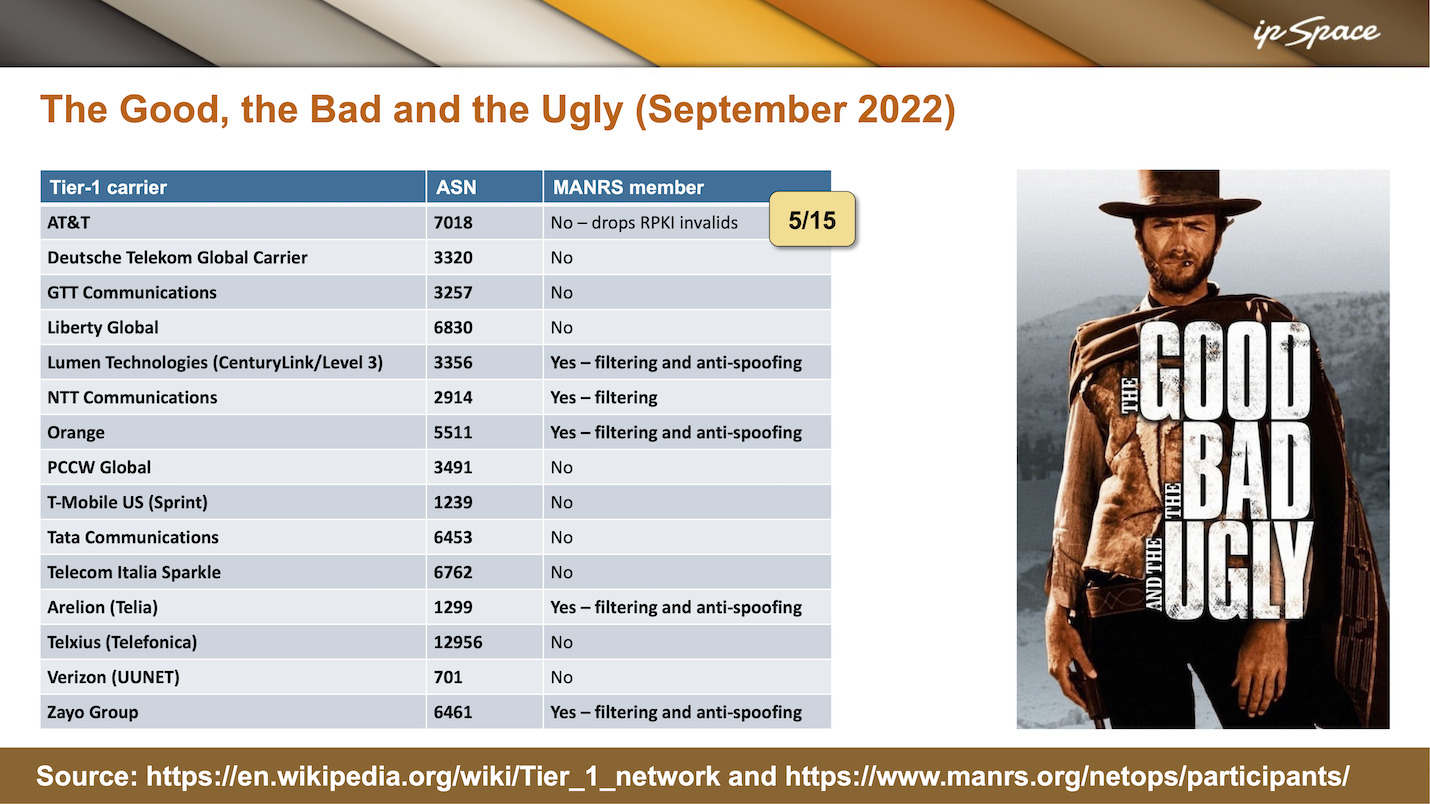 ipSpace

The Good, the Bad and the Ugly (September 2022)

| Tier-1 carrier | ASN | MANRS member |
|---|---|---|
| AT&T | 7018 | No – drops RPKI invalids |
| Deutsche Telekom Global Carrier | 3320 | No |
| GTT Communications | 3257 | No |
| Liberty Global | 6830 | No |
| Lumen Technologies (CenturyLink/Level 3) | 3356 | Yes – filtering and anti-spoofing |
| NTT Communications | 2914 | Yes – filtering |
| Orange | 5511 | Yes – filtering and anti-spoofing |
| PCCW Global | 3491 | No |
| T-Mobile US (Sprint) | 1239 | No |
| Tata Communications | 6453 | No |
| Telecom Italia Sparkle | 6762 | No |
| Arelion (Telia) | 1299 | Yes – filtering and anti-spoofing |
| Telxius (Telefonica) | 12956 | No |
| Verizon (UUNET) | 701 | No |
| Zayo Group | 6461 | Yes – filtering and anti-spoofing |

5/15

THE GOOD THE BAD AND THE UGLY

Source: https://en.wikipedia.org/wiki/Tier_1_network and https://www.manrs.org/netops/participants/